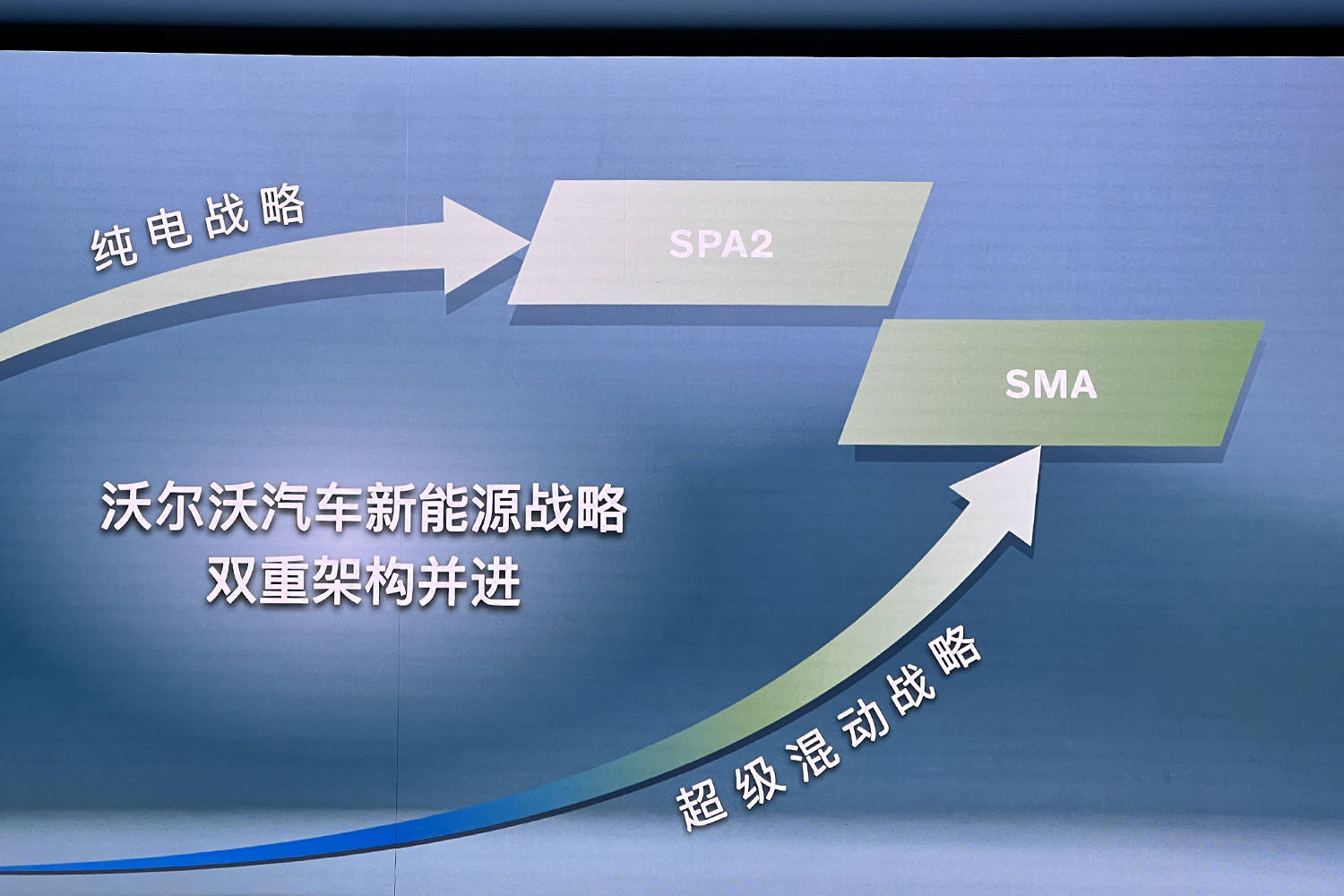 纯电战略

SPA2

SMA

沃尔沃汽车新能源战略
双重架构并进

超级混动战略